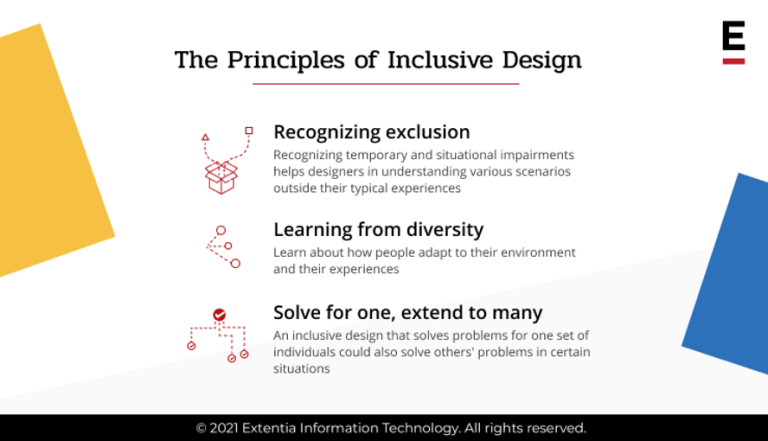 E

The Principles of Inclusive Design

Recognizing exclusion
Recognizing temporary and situational impairments helps designers in understanding various scenarios outside their typical experiences

Learning from diversity
Learn about how people adapt to their environment and their experiences

Solve for one, extend to many
An inclusive design that solves problems for one set of individuals could also solve others' problems in certain situations

© 2021 Extentia Information Technology. All rights reserved.